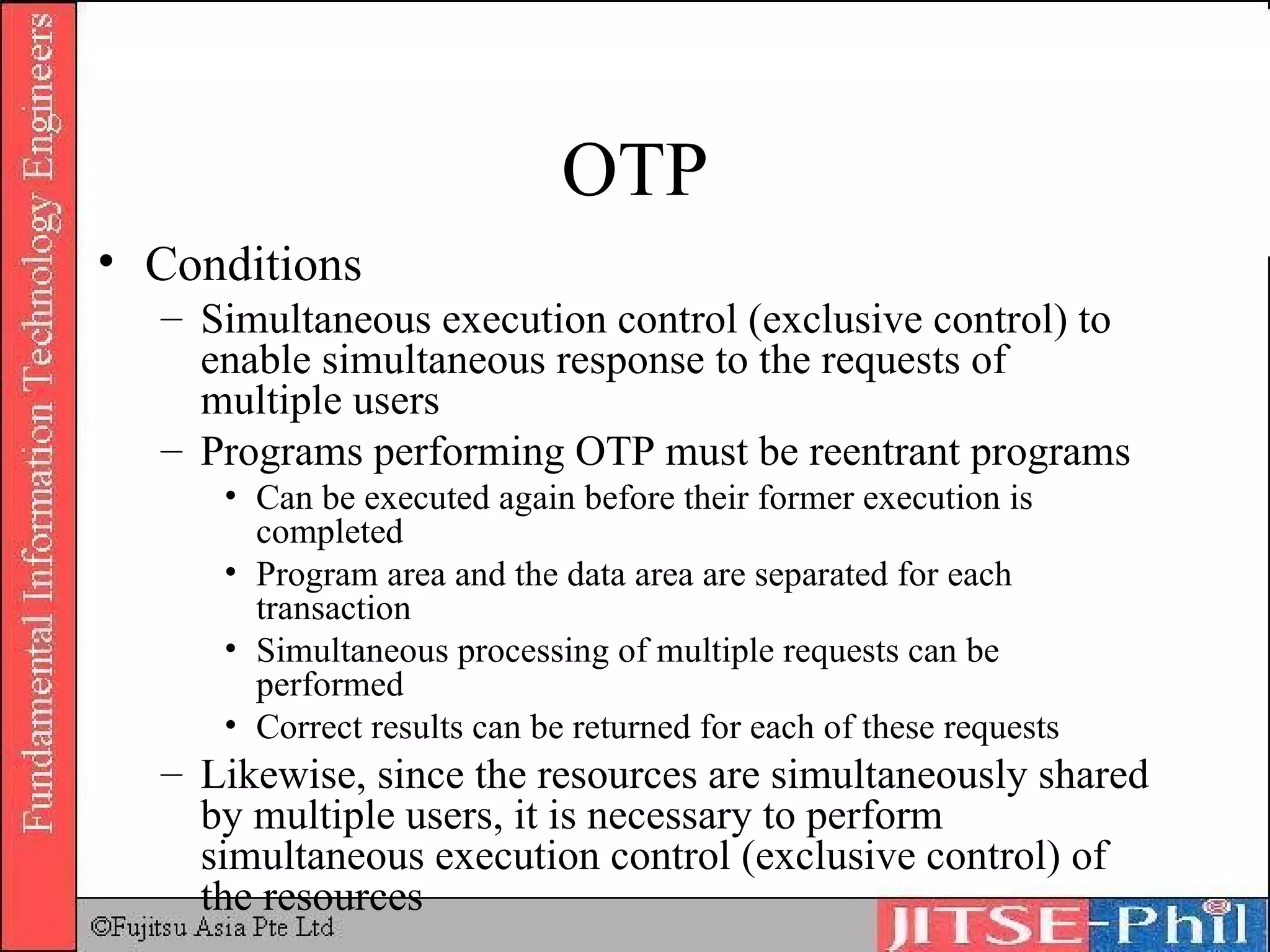 Fundamental Information Technology Engineers

OTP

• Conditions
– Simultaneous execution control (exclusive control) to enable simultaneous response to the requests of multiple users
– Programs performing OTP must be reentrant programs
• Can be executed again before their former execution is completed
• Program area and the data area are separated for each transaction
• Simultaneous processing of multiple requests can be performed
• Correct results can be returned for each of these requests
– Likewise, since the resources are simultaneously shared by multiple users, it is necessary to perform simultaneous execution control (exclusive control) of the resources

©Fujitsu Asia Pte Ltd

JITSE-Phil